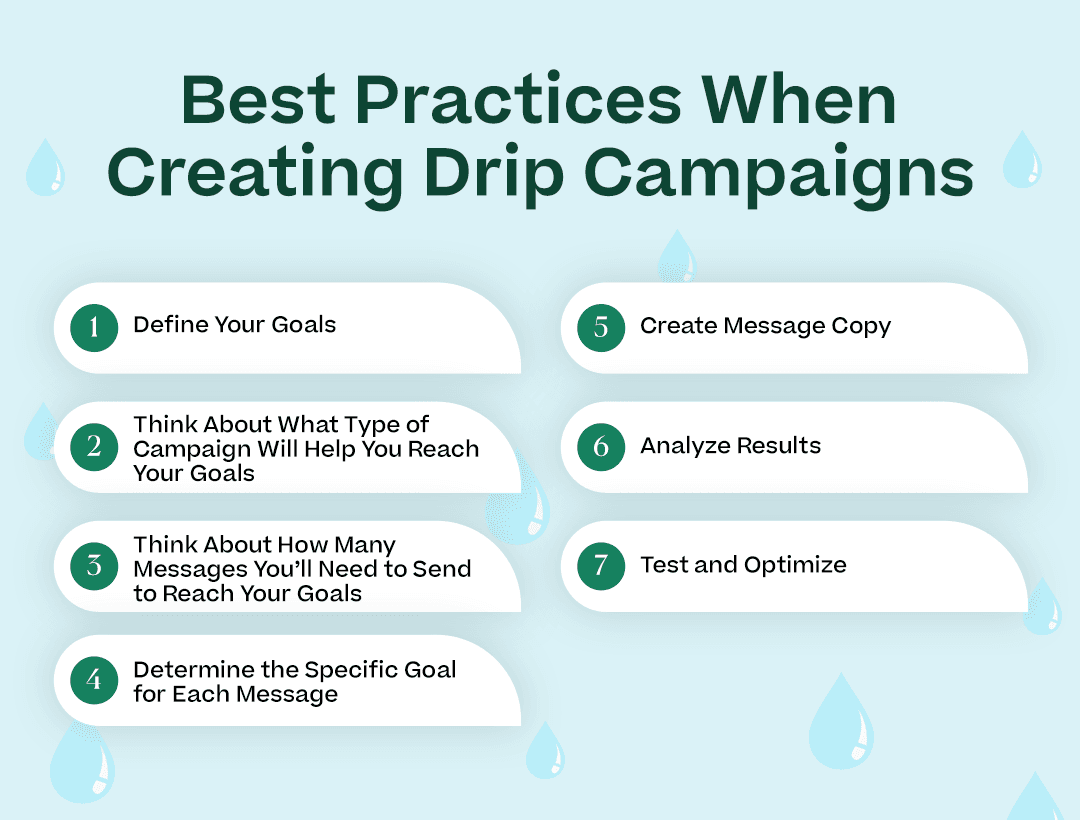 Best Practices When Creating Drip Campaigns

1 Define Your Goals

2 Think About What Type of Campaign Will Help You Reach Your Goals

3 Think About How Many Messages You'll Need to Send to Reach Your Goals

4 Determine the Specific Goal for Each Message

5 Create Message Copy

6 Analyze Results

7 Test and Optimize